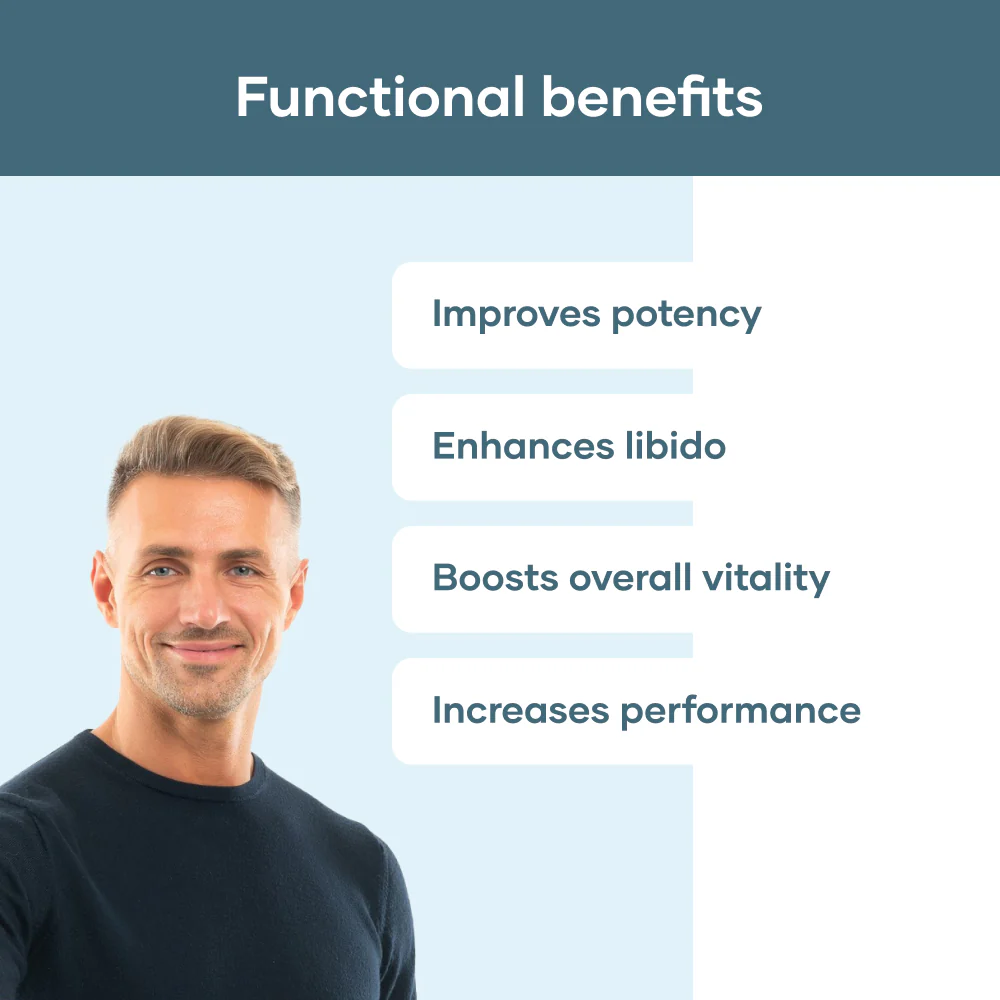 Functional benefits

Improves potency

Enhances libido

Boosts overall vitality

Increases performance